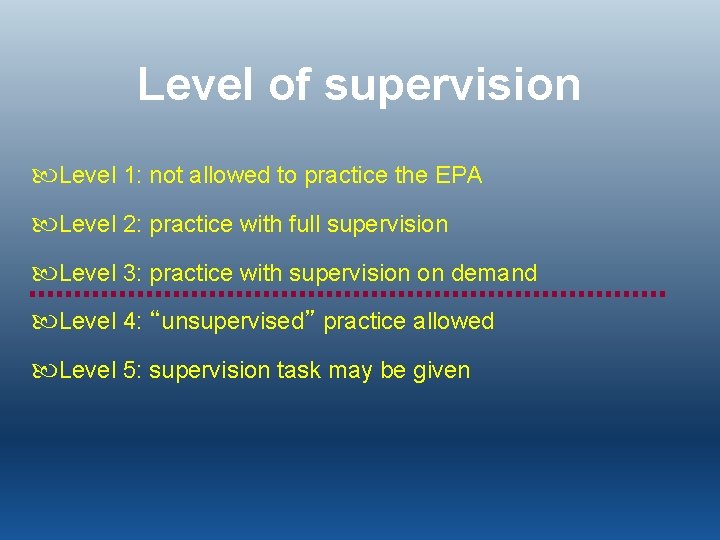 Level of supervision

Level 1: not allowed to practice the EPA

Level 2: practice with full supervision

Level 3: practice with supervision on demand

Level 4: “unsupervised” practice allowed

Level 5: supervision task may be given